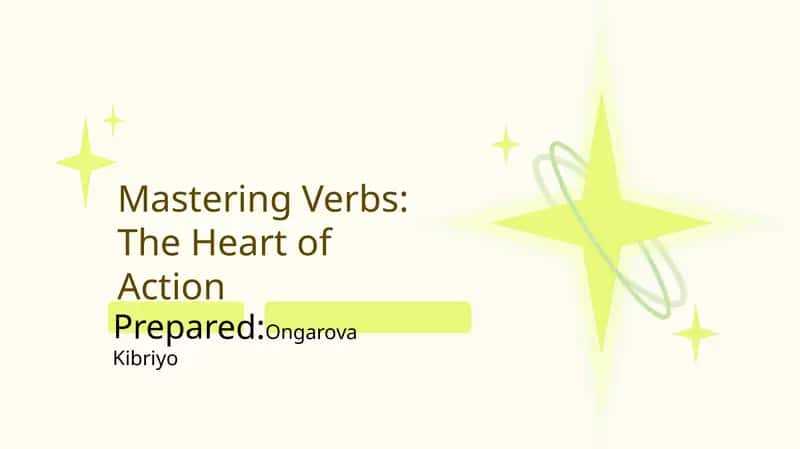 Mastering Verbs: The Heart of Action

Prepared:Ongarova Kibriyo